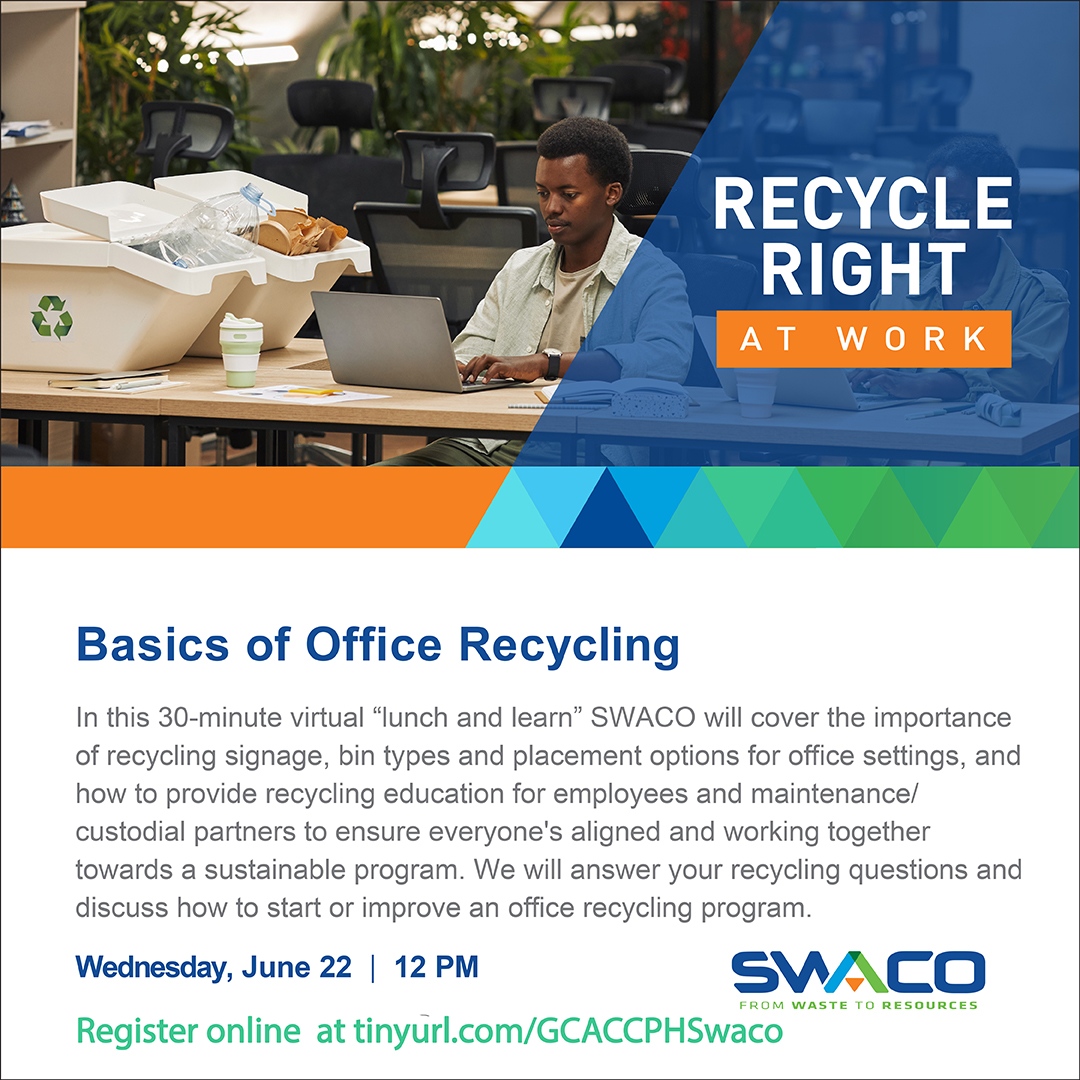 RECYCLE RIGHT
AT WORK

Basics of Office Recycling

In this 30-minute virtual “lunch and learn” SWACO will cover the importance of recycling signage, bin types and placement options for office settings, and how to provide recycling education for employees and maintenance/custodial partners to ensure everyone's aligned and working together towards a sustainable program. We will answer your recycling questions and discuss how to start or improve an office recycling program.

Wednesday, June 22 | 12 PM

SWACO
FROM WASTE TO RESOURCES

Register online at tinyurl.com/GCACCPHSwaco